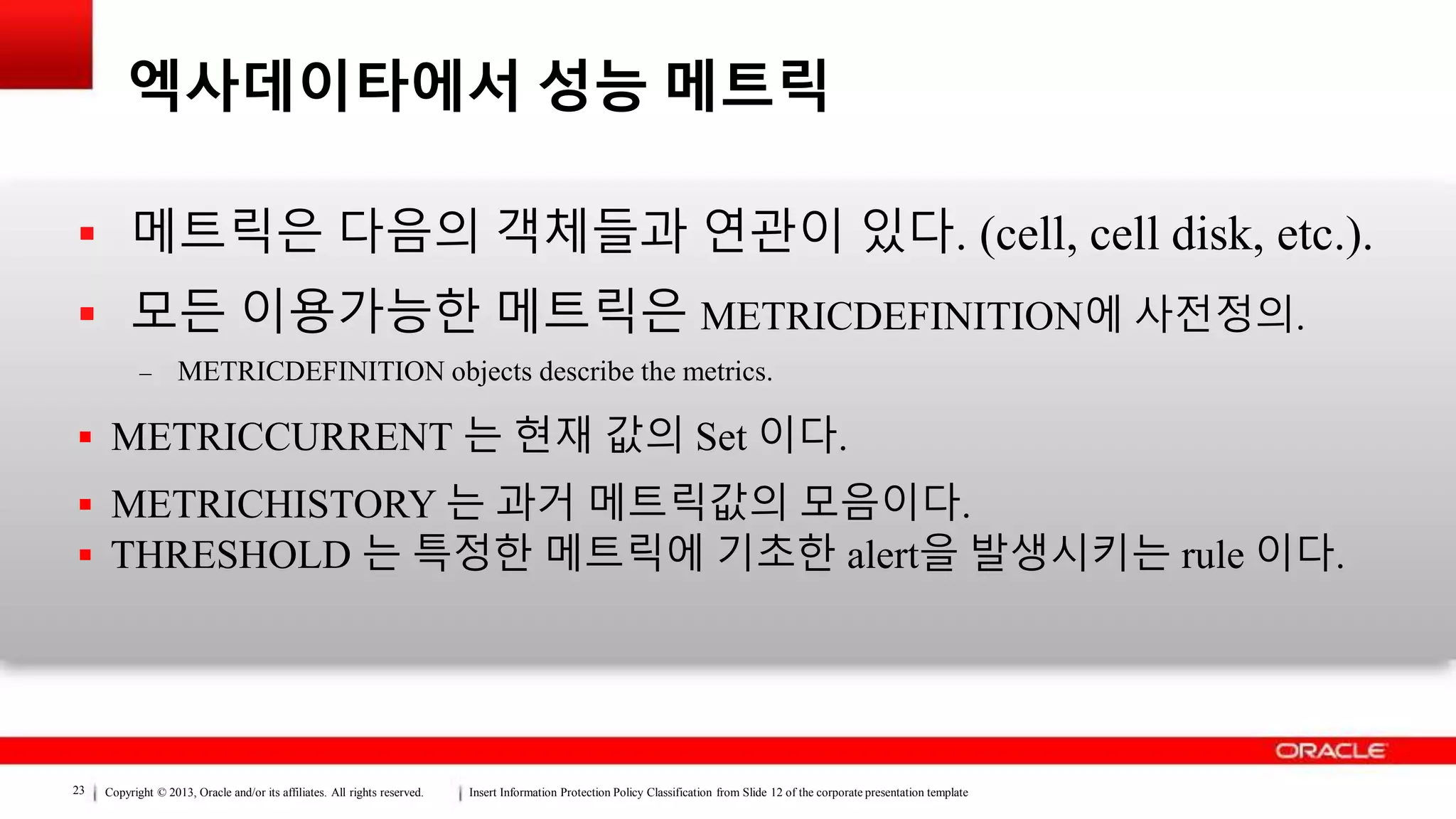 엑사데이타에서 성능 메트릭

▪ 메트릭은 다음의 객체들과 연관이 있다. (cell, cell disk, etc.).

▪ 모든 이용가능한 메트릭은 METRICDEFINITION에 사전정의.

– METRICDEFINITION objects describe the metrics.

▪ METRICCURRENT 는 현재 값의 Set 이다.

▪ METRICHISTORY 는 과거 메트릭값의 모음이다.

▪ THRESHOLD 는 특정한 메트릭에 기초한 alert을 발생시키는 rule 이다.

ORACLE

23 | Copyright © 2013, Oracle and/or its affiliates. All rights reserved. | Insert Information Protection Policy Classification from Slide 12 of the corporate presentation template